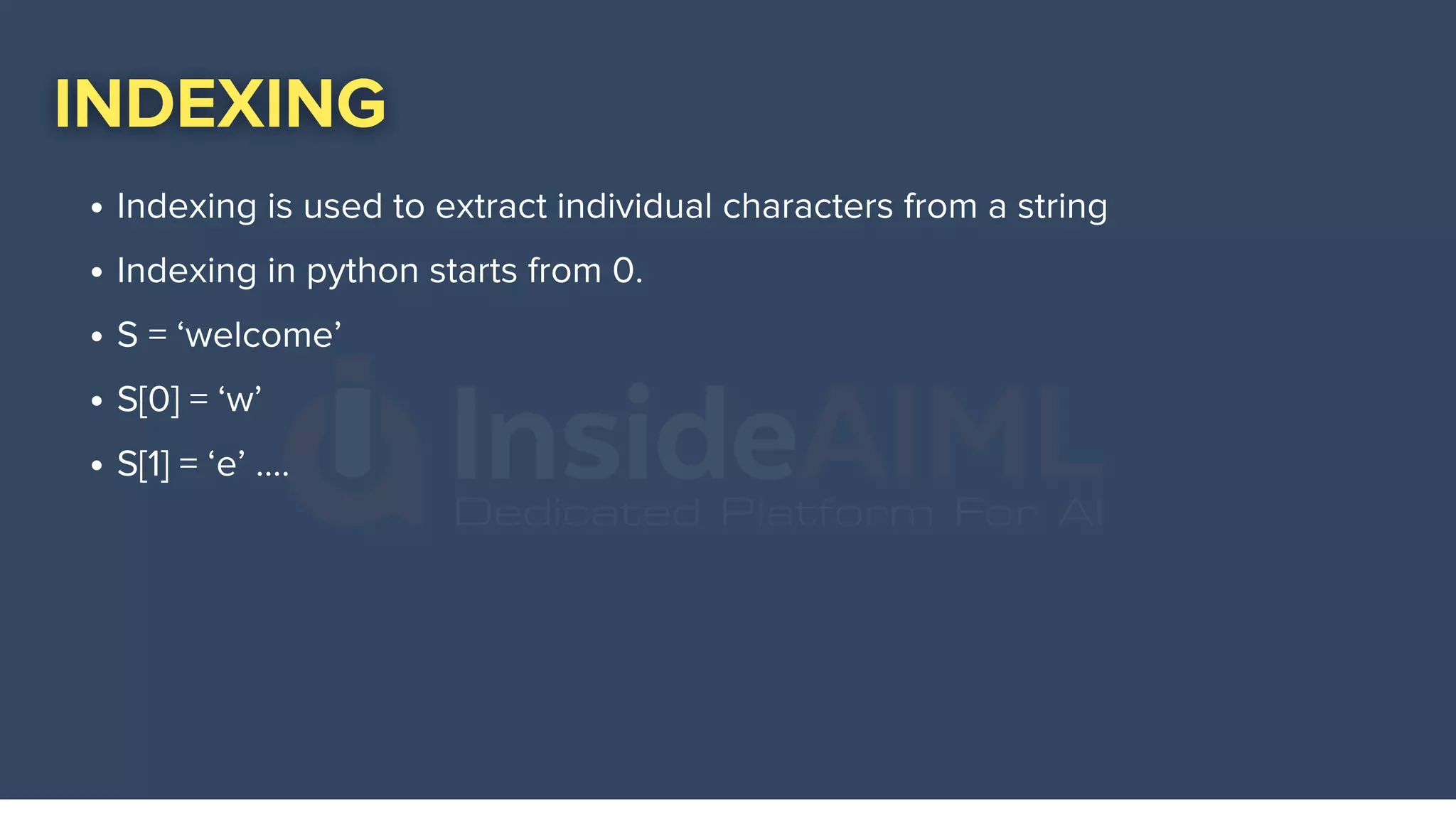 INDEXING

• Indexing is used to extract individual characters from a string

• Indexing in python starts from 0.

• S = ‘welcome’

• S[0] = ‘w’

• S[1] = ‘e’ ....

InsideAIML
Dedicated Platform For AI